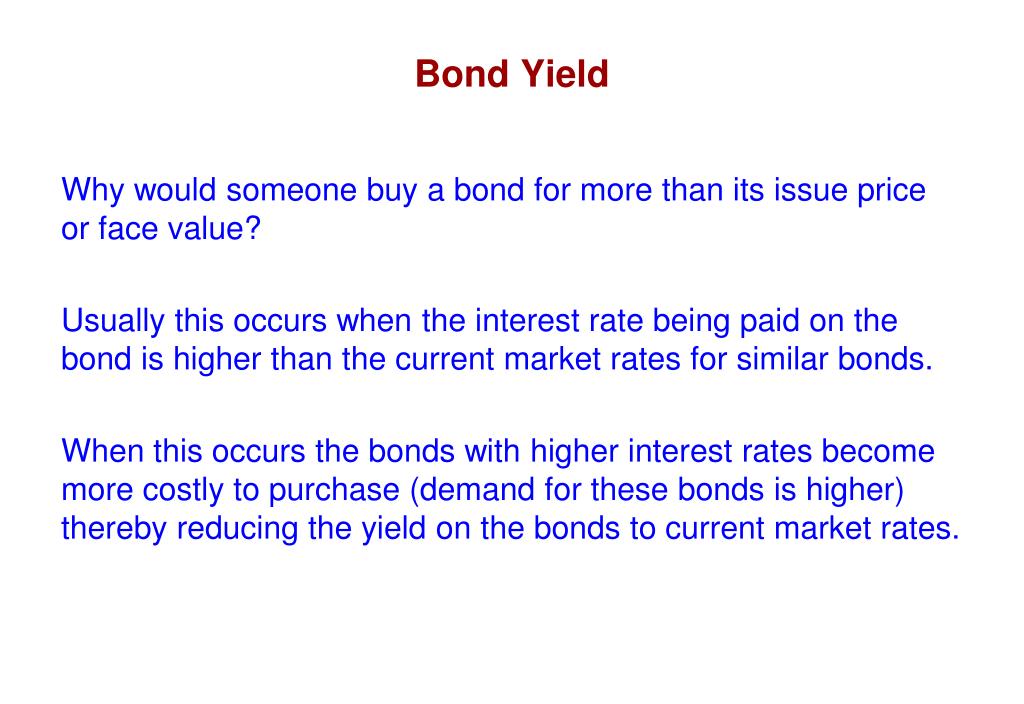 Bond Yield

Why would someone buy a bond for more than its issue price or face value?

Usually this occurs when the interest rate being paid on the bond is higher than the current market rates for similar bonds.

When this occurs the bonds with higher interest rates become more costly to purchase (demand for these bonds is higher) thereby reducing the yield on the bonds to current market rates.